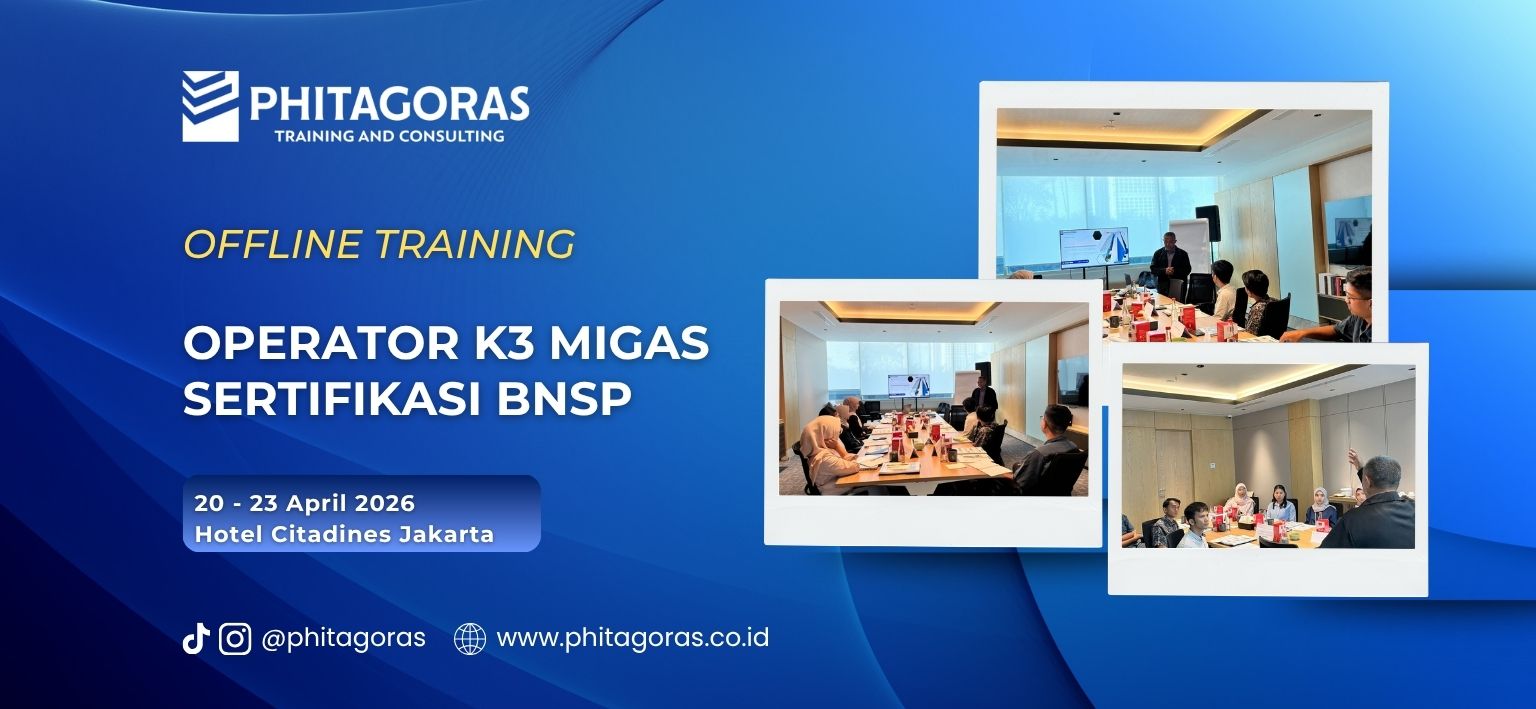 PHITAGORAS
TRAINING AND CONSULTING

OFFLINE TRAINING

OPERATOR K3 MIGAS SERTIFIKASI BNSP

20 - 23 April 2026
Hotel Citadines Jakarta

@phitagoras www.phitagoras.co.id